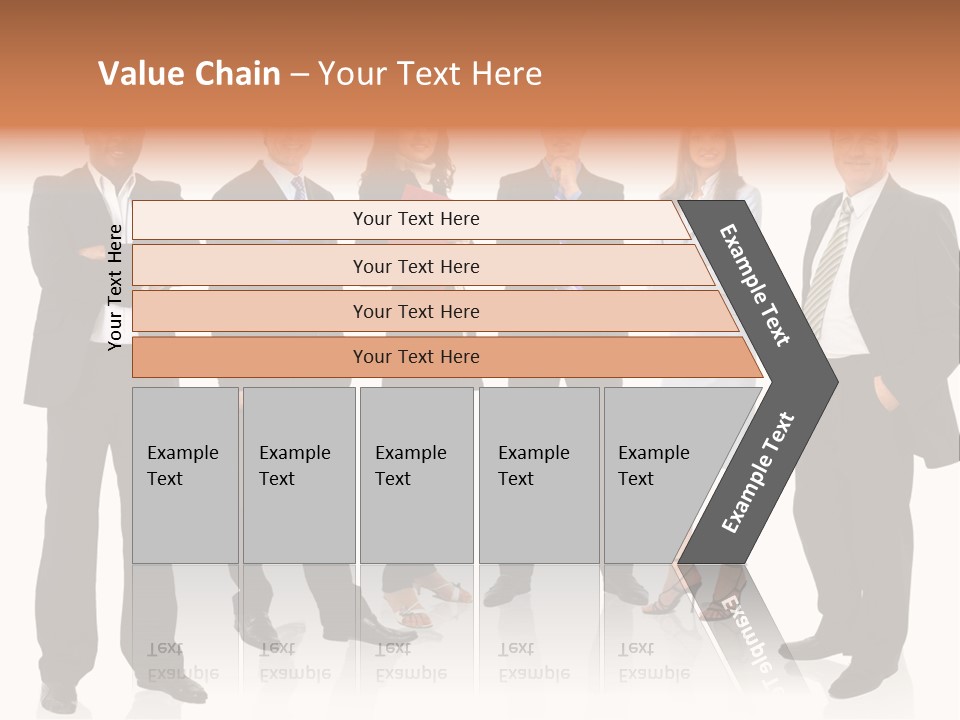 Value Chain – Your Text Here

Your Text Here

Your Text Here

Your Text Here

Your Text Here

Your Text Here

Example Text

Example Text

Example Text

Example Text

Example Text

Example Text

Example Text